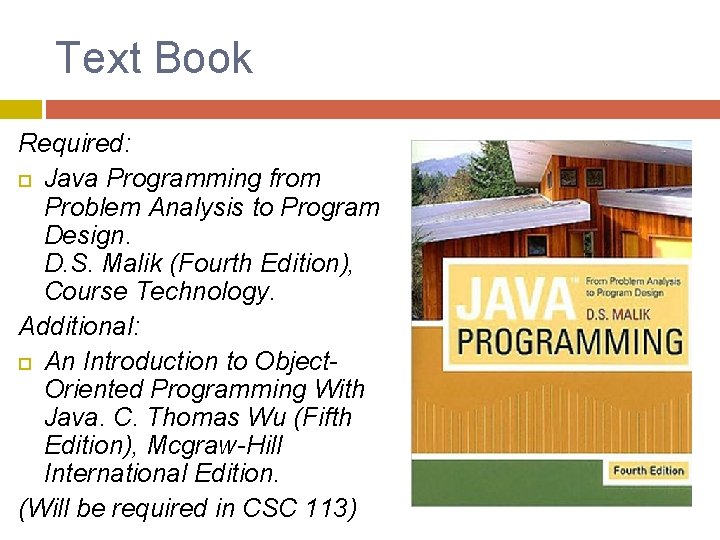 Text Book

Required:

Java Programming from Problem Analysis to Program Design.
D.S. Malik (Fourth Edition), Course Technology.

Additional:

An Introduction to Object-Oriented Programming With Java. C. Thomas Wu (Fifth Edition), Mcgraw-Hill International Edition.

(Will be required in CSC 113)

JAVA™ From Problem Analysis to Program Design
D.S. MALIK
PROGRAMMING
Fourth Edition